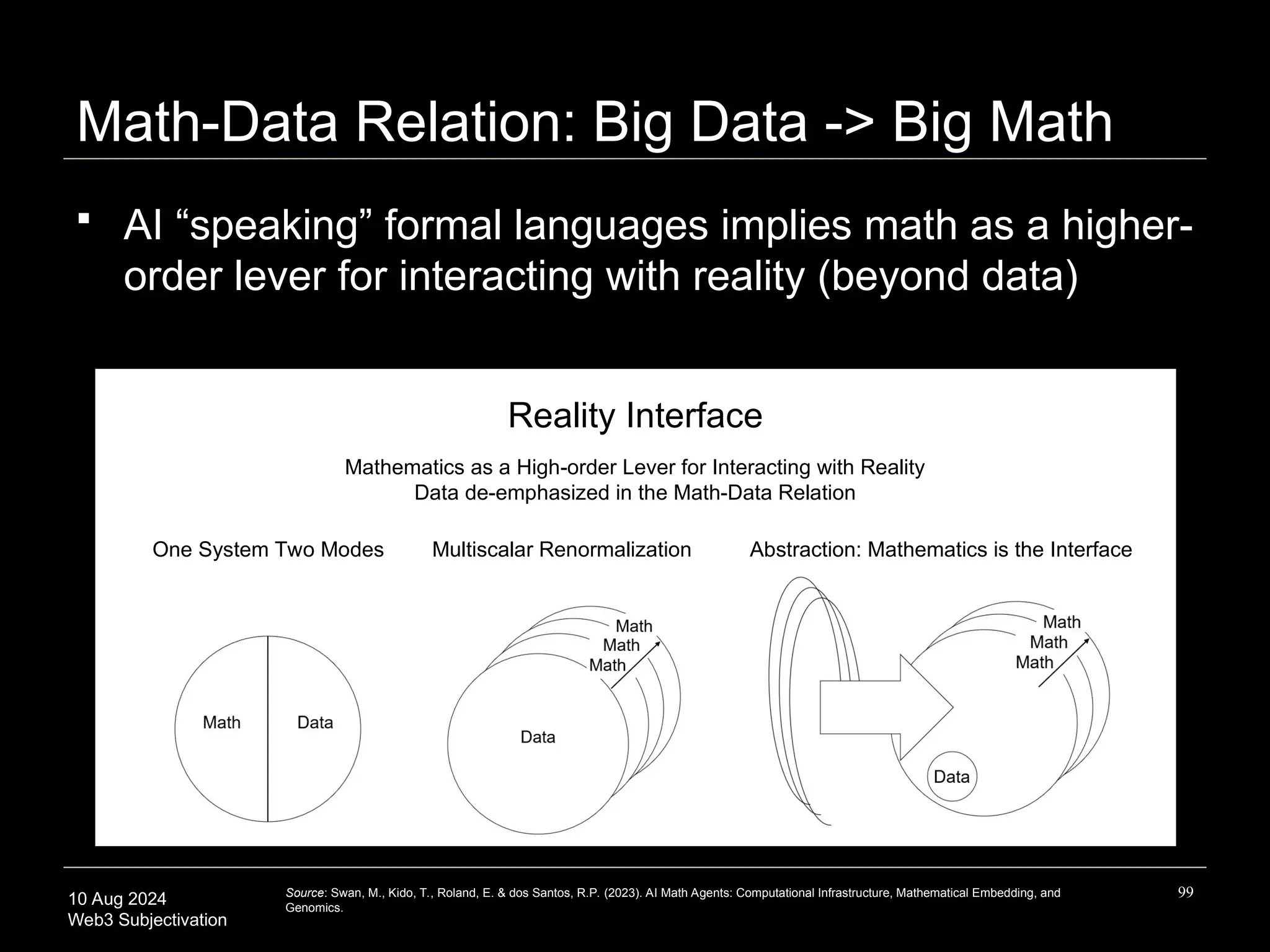 Math-Data Relation: Big Data -> Big Math

▪ AI “speaking” formal languages implies math as a higher-order lever for interacting with reality (beyond data)

Reality Interface

Mathematics as a High-order Lever for Interacting with Reality
Data de-emphasized in the Math-Data Relation

One System Two Modes

Math

Data

Multiscalar Renormalization

Math
Math
Math

Data

Abstraction: Mathematics is the Interface

Math
Math
Math

Data

10 Aug 2024
Web3 Subjectivation

Source: Swan, M., Kido, T., Roland, E. & dos Santos, R.P. (2023). AI Math Agents: Computational Infrastructure, Mathematical Embedding, and Genomics.

99